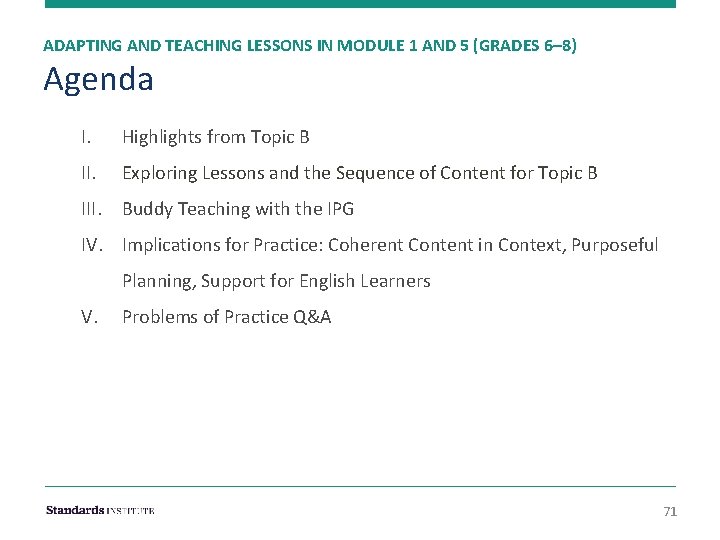 ADAPTING AND TEACHING LESSONS IN MODULE 1 AND 5 (GRADES 6–8)
Agenda

I. Highlights from Topic B
II. Exploring Lessons and the Sequence of Content for Topic B
III. Buddy Teaching with the IPG
IV. Implications for Practice: Coherent Content in Context, Purposeful Planning, Support for English Learners
V. Problems of Practice Q&A

Standards INSTITUTE
71